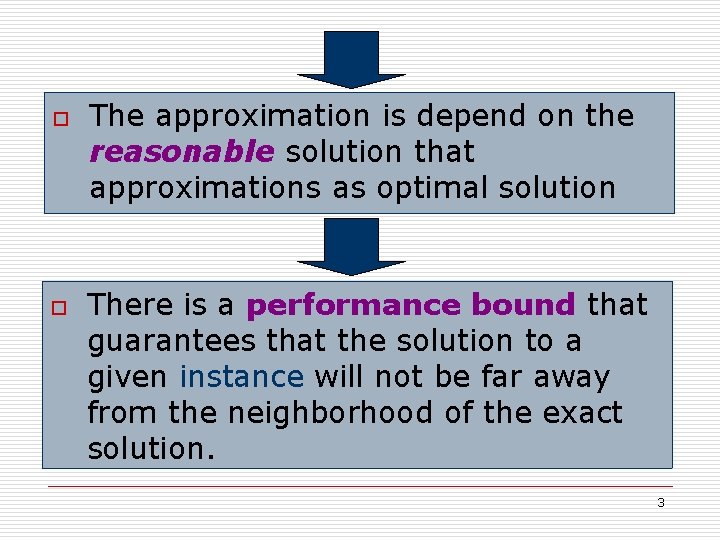 The approximation is depend on the reasonable solution that approximations as optimal solution

There is a performance bound that guarantees that the solution to a given instance will not be far away from the neighborhood of the exact solution.

3